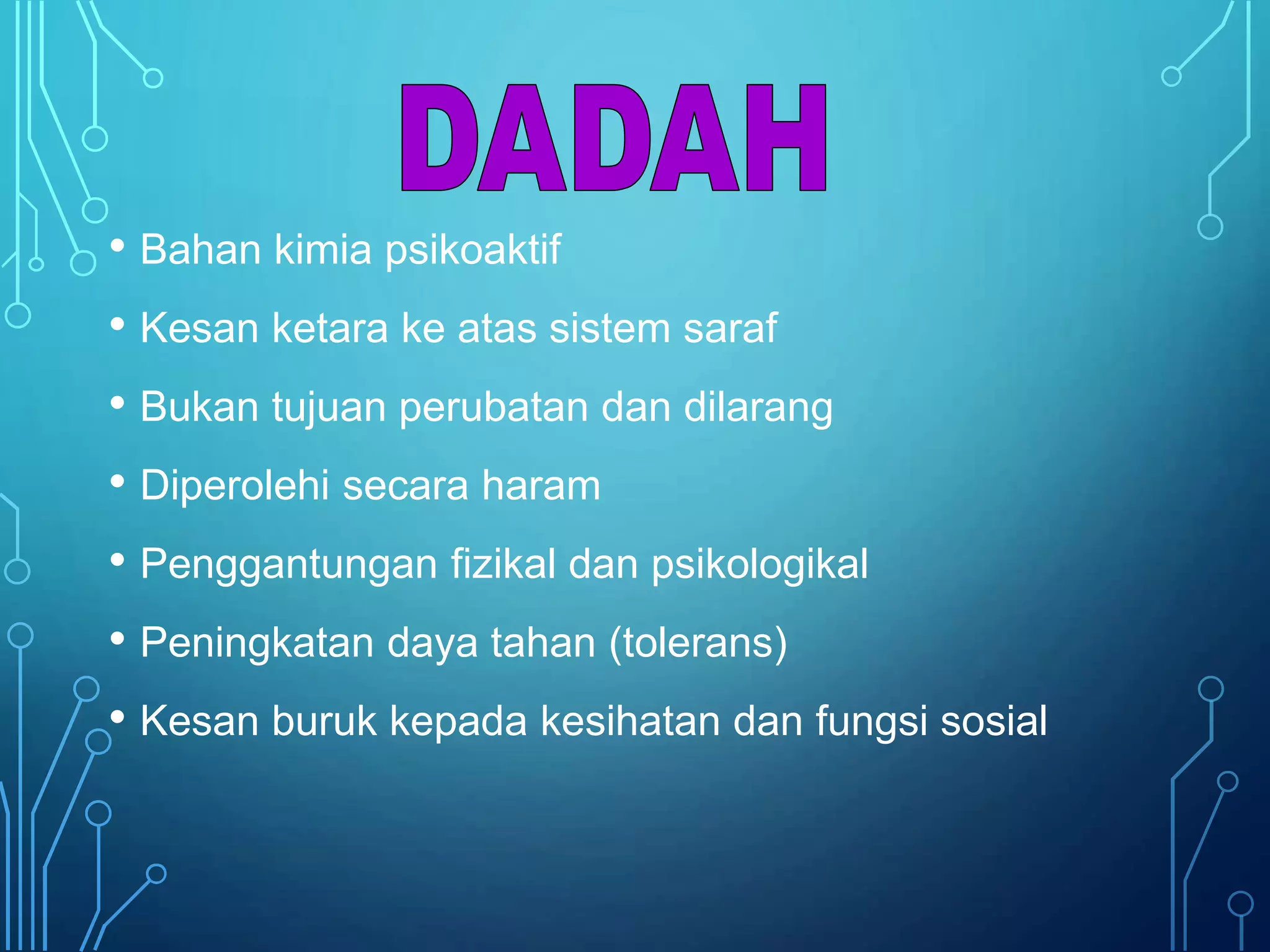 DADAH

• Bahan kimia psikoaktif
• Kesan ketara ke atas sistem saraf
• Bukan tujuan perubatan dan dilarang
• Diperolehi secara haram
• Penggantungan fizikal dan psikologikal
• Peningkatan daya tahan (tolerans)
• Kesan buruk kepada kesihatan dan fungsi sosial